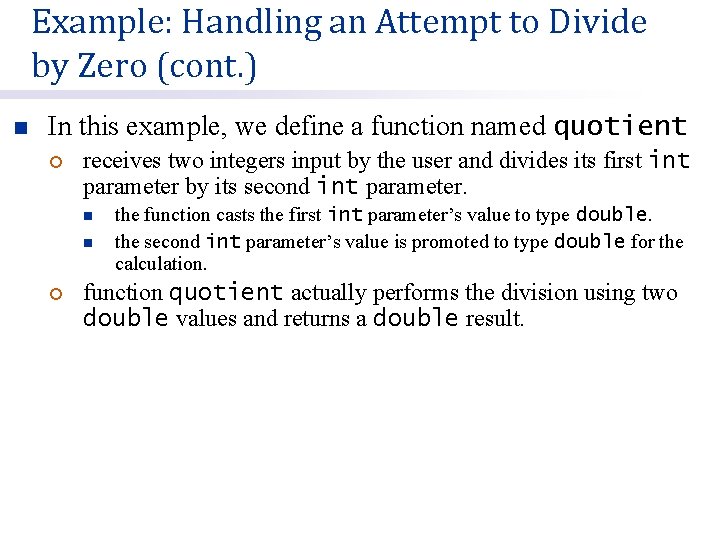 Example: Handling an Attempt to Divide by Zero (cont.)

In this example, we define a function named quotient

receives two integers input by the user and divides its first int parameter by its second int parameter.

the function casts the first int parameter's value to type double.

the second int parameter's value is promoted to type double for the calculation.

function quotient actually performs the division using two double values and returns a double result.